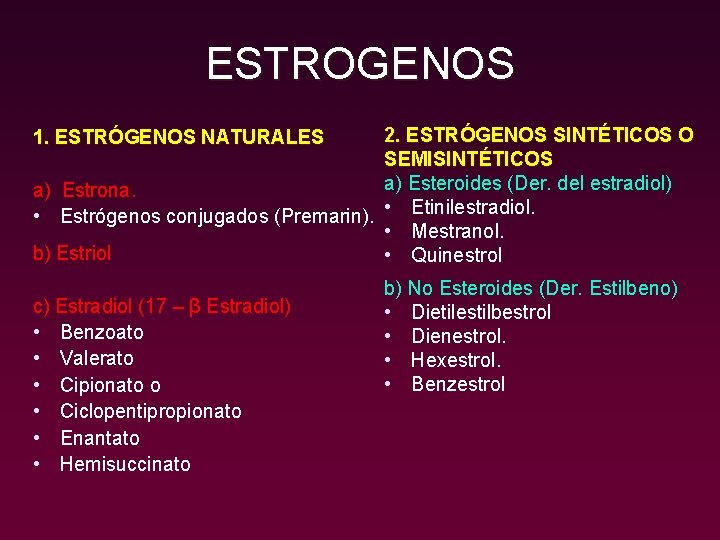 ESTROGENOS

1. ESTRÓGENOS NATURALES

a) Estrona.
• Estrógenos conjugados (Premarin).

b) Estriol

c) Estradiol (17 – β Estradiol)
• Benzoato
• Valerato
• Cipionato o
• Ciclopentipropionato
• Enantato
• Hemisuccinato

2. ESTRÓGENOS SINTÉTICOS O SEMISINTÉTICOS

a) Esteroides (Der. del estradiol)
• Etinilestradiol.
• Mestranol.
• Quinestrol

b) No Esteroides (Der. Estilbeno)
• Dietilestilbestrol
• Dienestrol.
• Hexestrol.
• Benzestrol